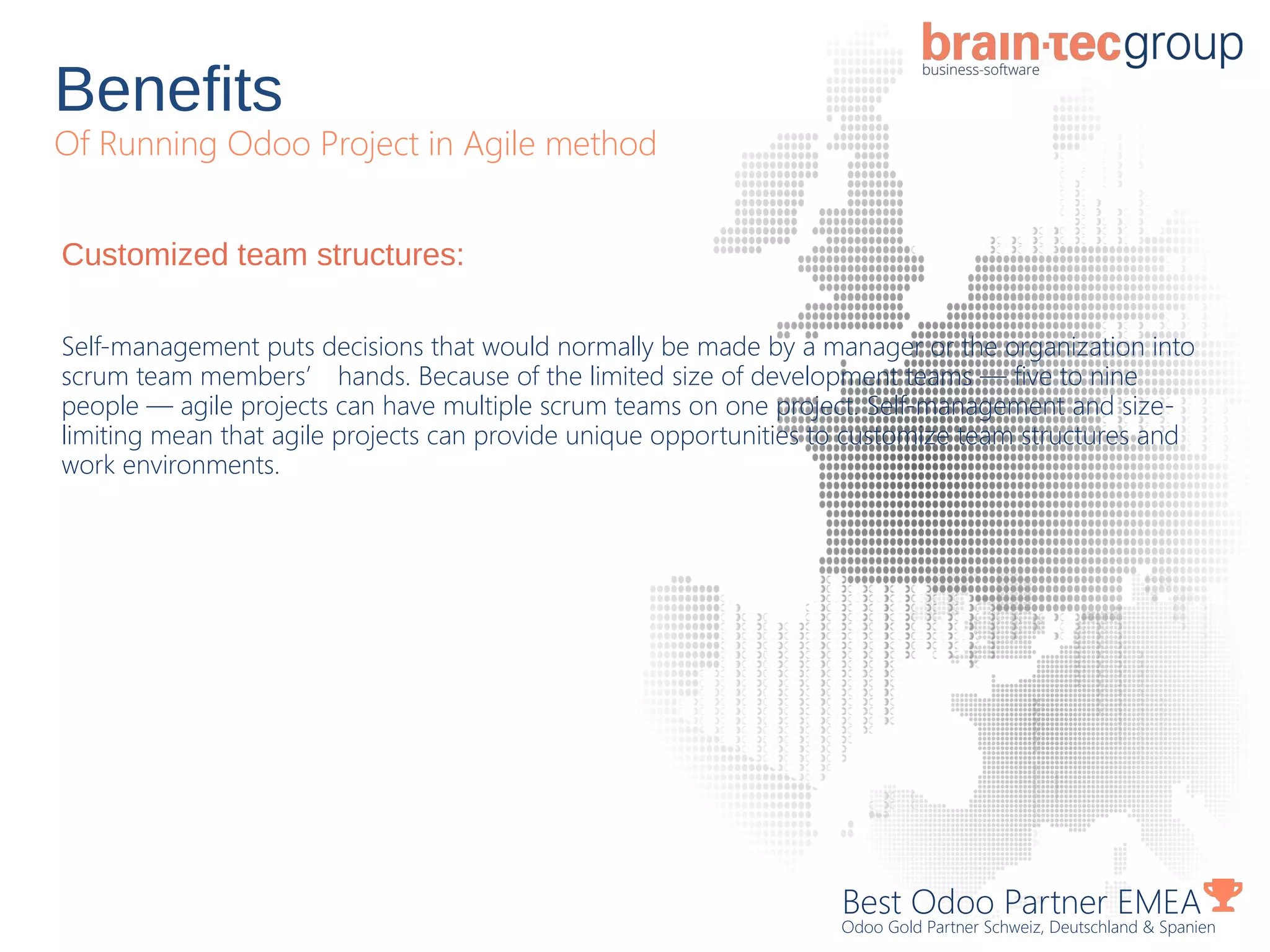 brain·tecgroup
business-software

Benefits

Of Running Odoo Project in Agile method

Customized team structures:

Self-management puts decisions that would normally be made by a manager or the organization into scrum team members' hands. Because of the limited size of development teams — five to nine people — agile projects can have multiple scrum teams on one project. Self-management and size-limiting mean that agile projects can provide unique opportunities to customize team structures and work environments.

Best Odoo Partner EMEA
Odoo Gold Partner Schweiz, Deutschland & Spanien